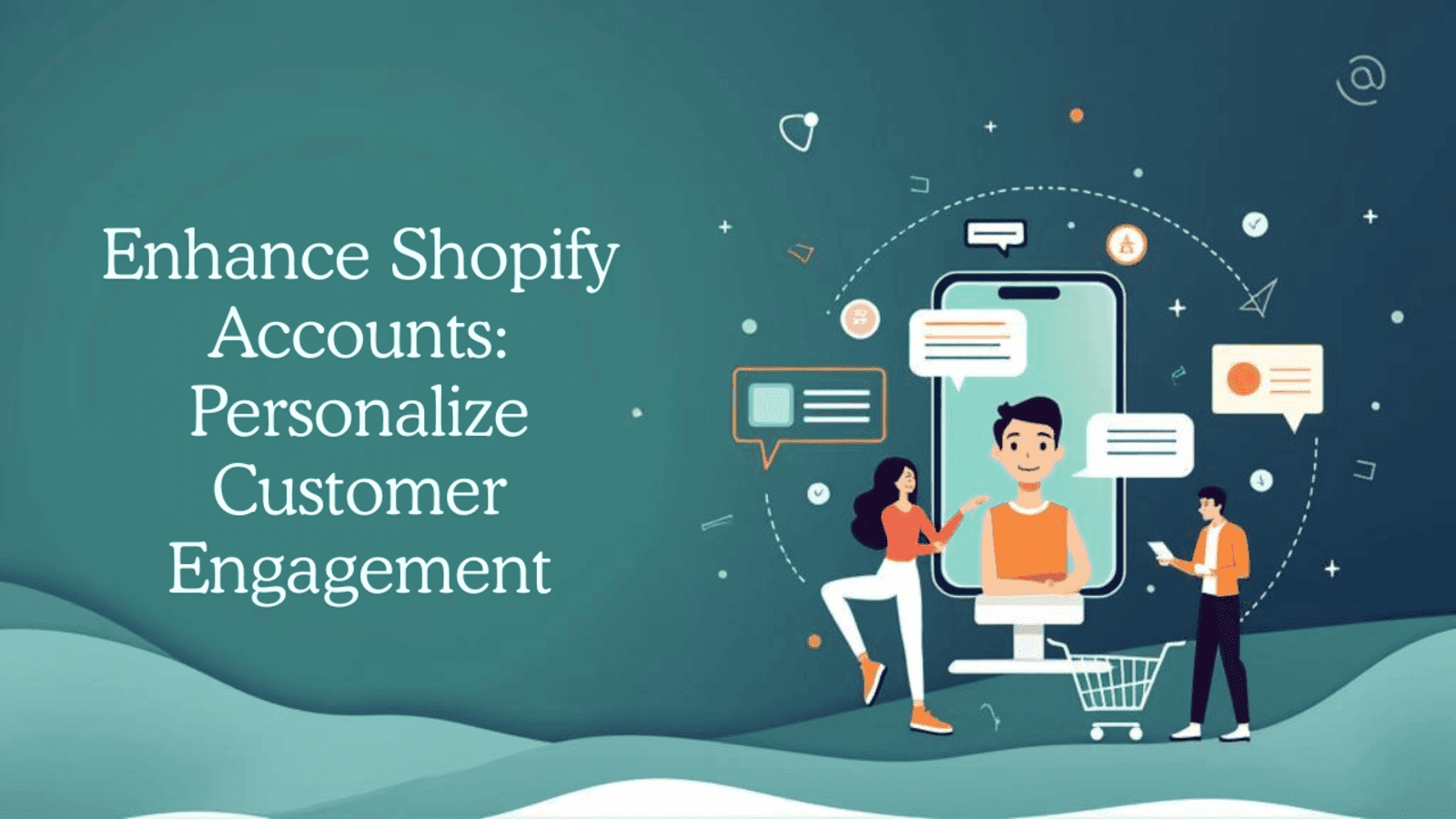 Enhance Shopify Accounts: Personalize Customer Engagement